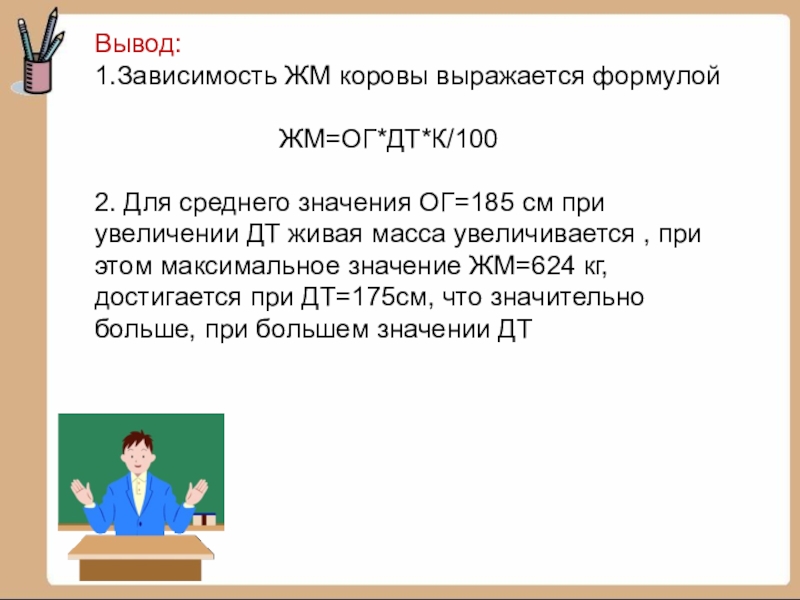 Вывод:
1.Зависимость ЖМ коровы выражается формулой

ЖМ=ОГ*ДТ*К/100

2. Для среднего значения ОГ=185 см при увеличении ДТ живая масса увеличивается , при этом максимальное значение ЖМ=624 кг, достигается при ДТ=175см, что значительно больше, при большем значении ДТ